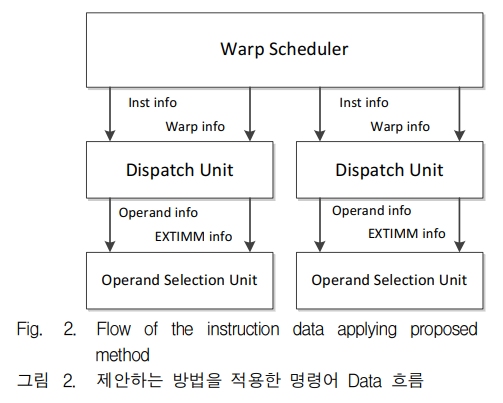 Warp Scheduler

Inst info

Warp info

Inst info

Warp info

Dispatch Unit

Dispatch Unit

Operand info

EXTIMM info

Operand info

EXTIMM info

Operand Selection Unit

Operand Selection Unit

Fig. 2. Flow of the instruction data applying proposed method

그림 2. 제안하는 방법을 적용한 명령어 Data 흐름